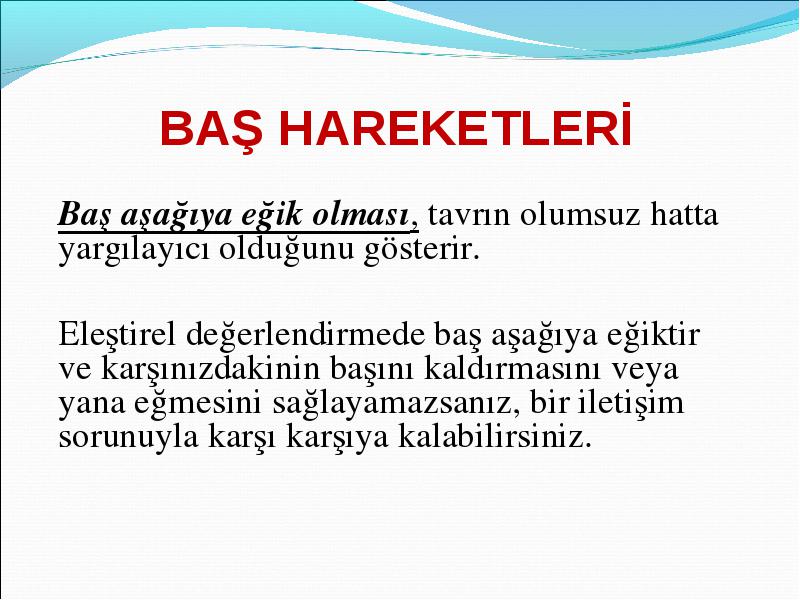 BAŞ HAREKETLERİ

Baş aşağıya eğik olması, tavrın olumsuz hatta yargılayıcı olduğunu gösterir.

Eleştirel değerlendirmede baş aşağıya eğiktir ve karşınızdakinin başını kaldırmasını veya yana eğmesini sağlayamazsanız, bir iletişim sorunuyla karşı karşıya kalabilirsiniz.